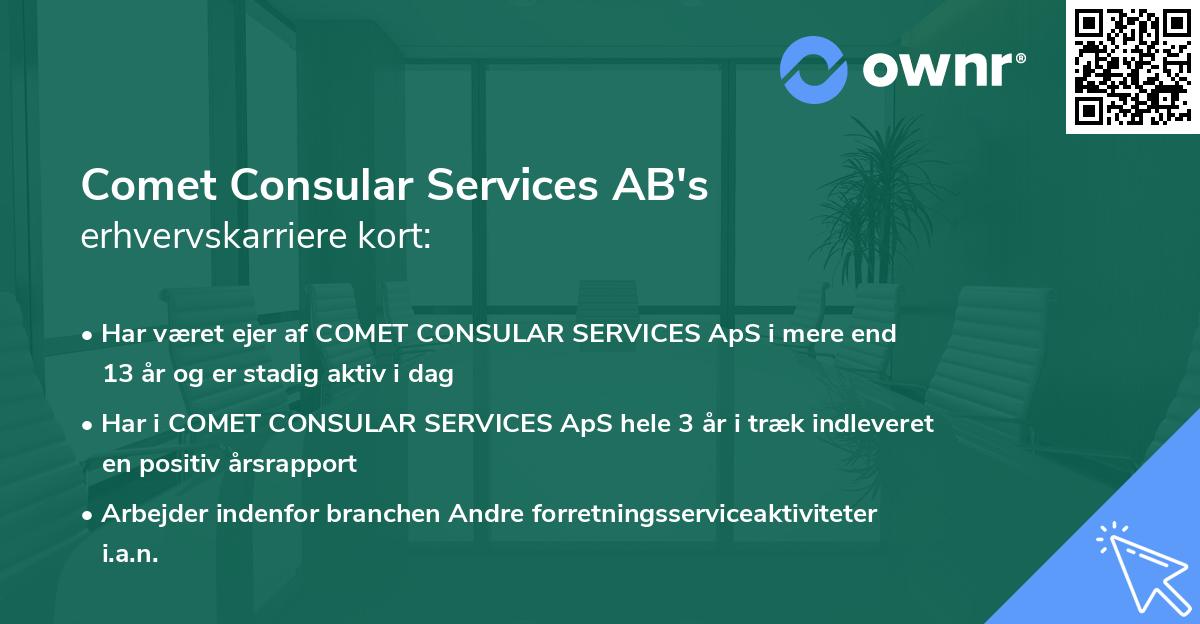 ownr®

Comet Consular Services AB's
erhvervskarriere kort:

• Har været ejer af COMET CONSULAR SERVICES ApS i mere end 13 år og er stadig aktiv i dag

• Har i COMET CONSULAR SERVICES ApS hele 3 år i træk indleveret en positiv årsrapport

• Arbejder indenfor branchen Andre forretningsserviceaktiviteter i.a.n.